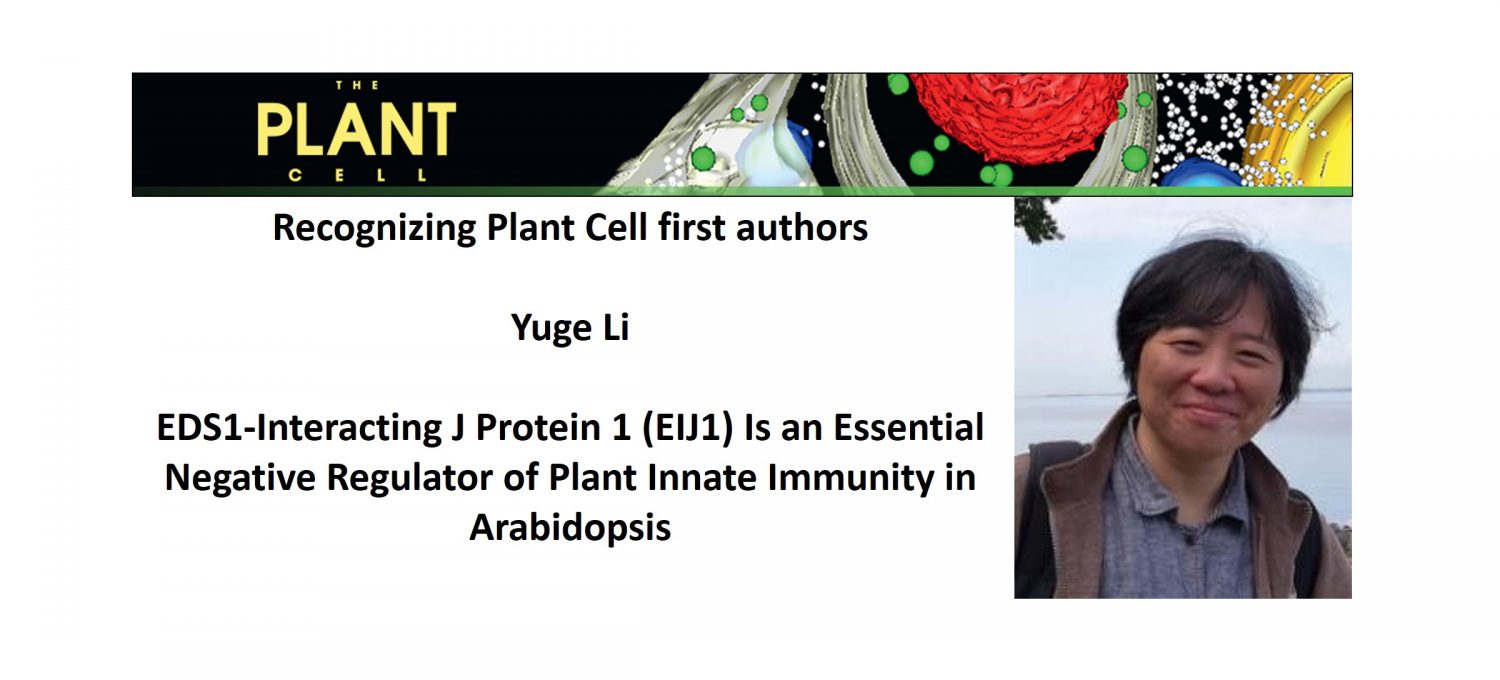 THE PLANT CELL

Recognizing Plant Cell first authors

Yuge Li

EDS1-Interacting J Protein 1 (EIJ1) Is an Essential Negative Regulator of Plant Innate Immunity in Arabidopsis